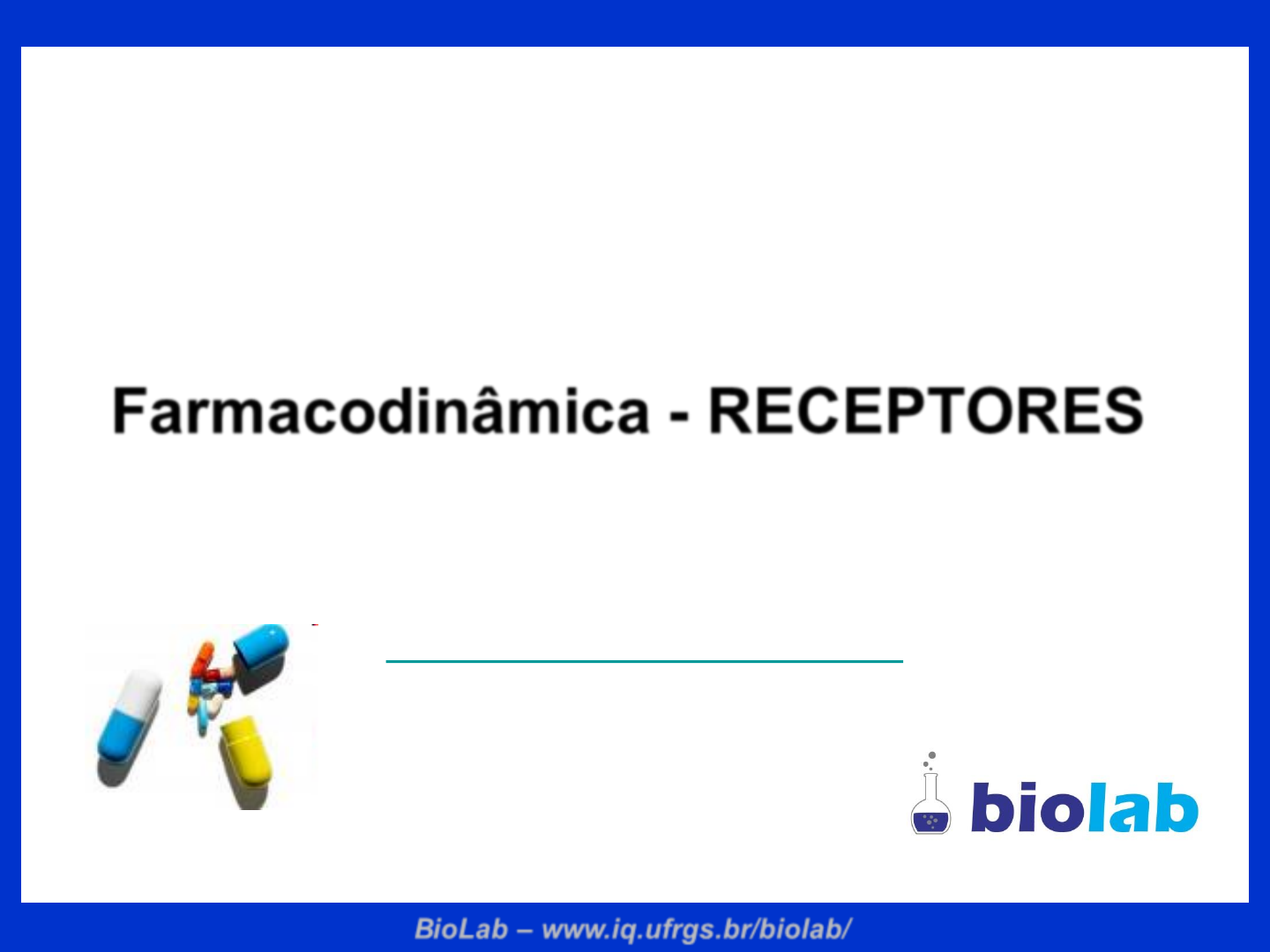 Farmacodinâmica - RECEPTORES

biolab

BioLab – www.iq.ufrgs.br/biolab/